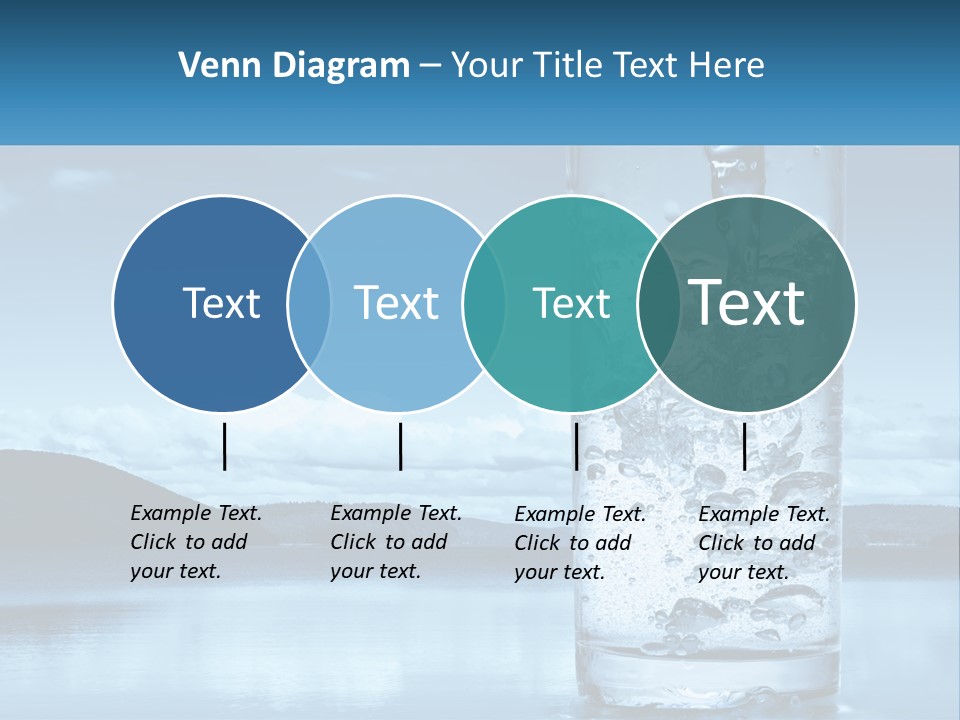 Venn Diagram – Your Title Text Here

Text

Text

Text

Text

Example Text. Click to add your text.

Example Text. Click to add your text.

Example Text. Click to add your text.

Example Text. Click to add your text.